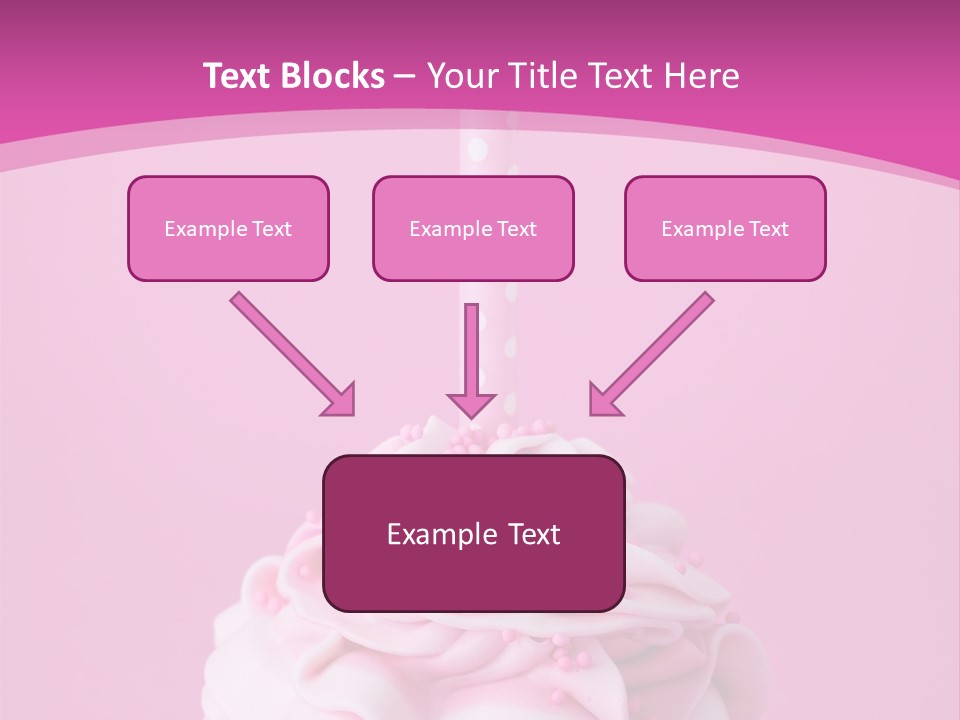 Text Blocks – Your Title Text Here

Example Text

Example Text

Example Text

Example Text